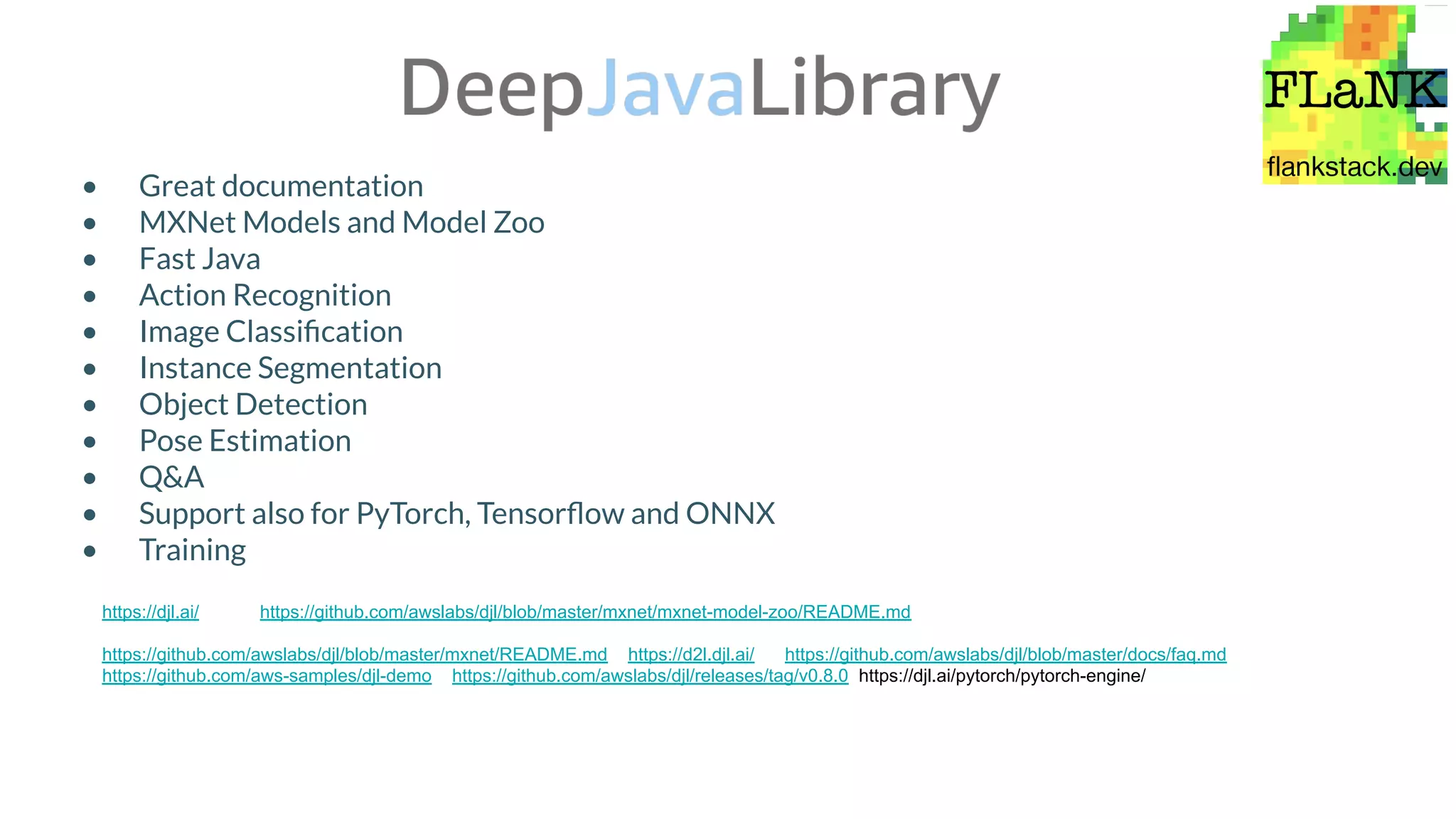 DeepJavaLibrary

FLaNK
flankstack.dev

- Great documentation
- MXNet Models and Model Zoo
- Fast Java
- Action Recognition
- Image Classification
- Instance Segmentation
- Object Detection
- Pose Estimation
- Q&A
- Support also for PyTorch, Tensorflow and ONNX
- Training

https://djl.ai/ https://github.com/awslabs/djl/blob/master/mxnet/mxnet-model-zoo/README.md

https://github.com/awslabs/djl/blob/master/mxnet/README.md https://d2l.djl.ai/ https://github.com/awslabs/djl/blob/master/docs/faq.md
https://github.com/aws-samples/djl-demo https://github.com/awslabs/djl/releases/tag/v0.8.0 https://djl.ai/pytorch/pytorch-engine/